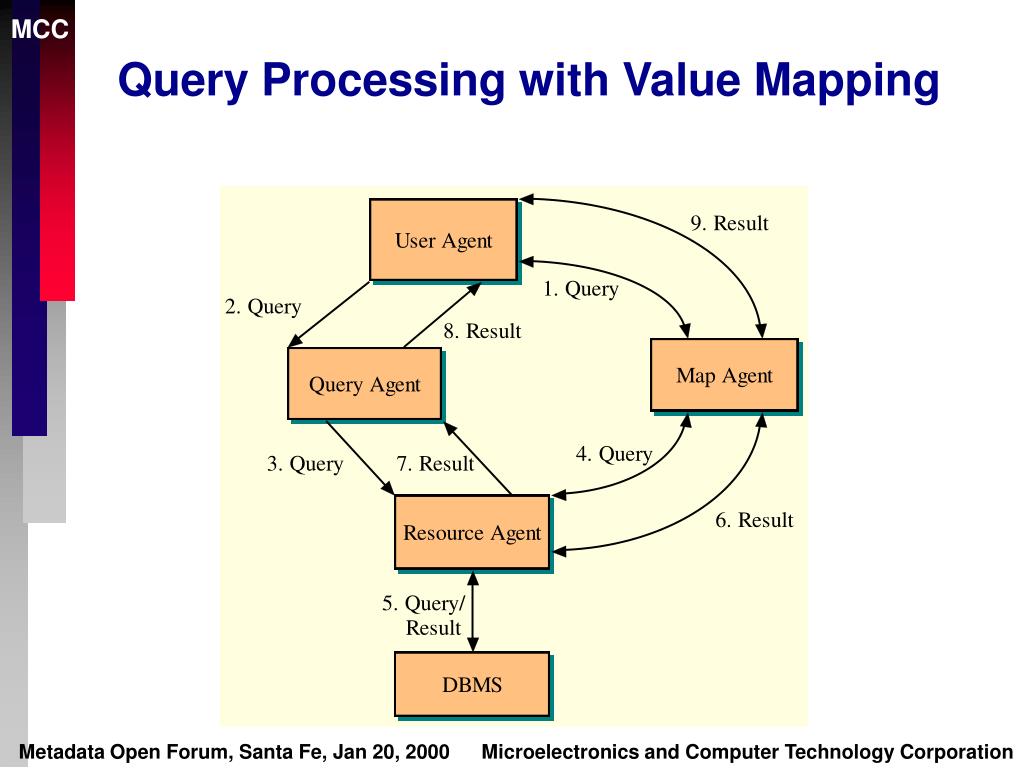 MCC

Query Processing with Value Mapping

User Agent

9. Result

1. Query

2. Query

8. Result

Query Agent

Map Agent

3. Query

7. Result

4. Query

Resource Agent

6. Result

5. Query/ Result

DBMS

Metadata Open Forum, Santa Fe, Jan 20, 2000

Microelectronics and Computer Technology Corporation